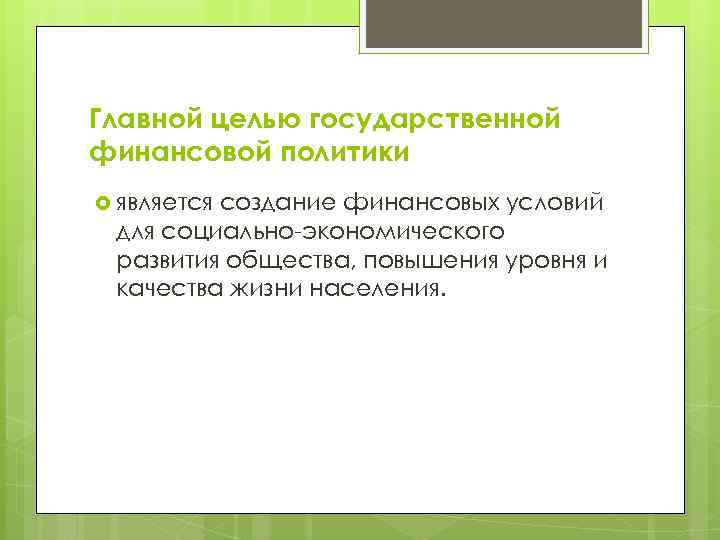 Главной целью государственной финансовой политики

является создание финансовых условий для социально-экономического развития общества, повышения уровня и качества жизни населения.